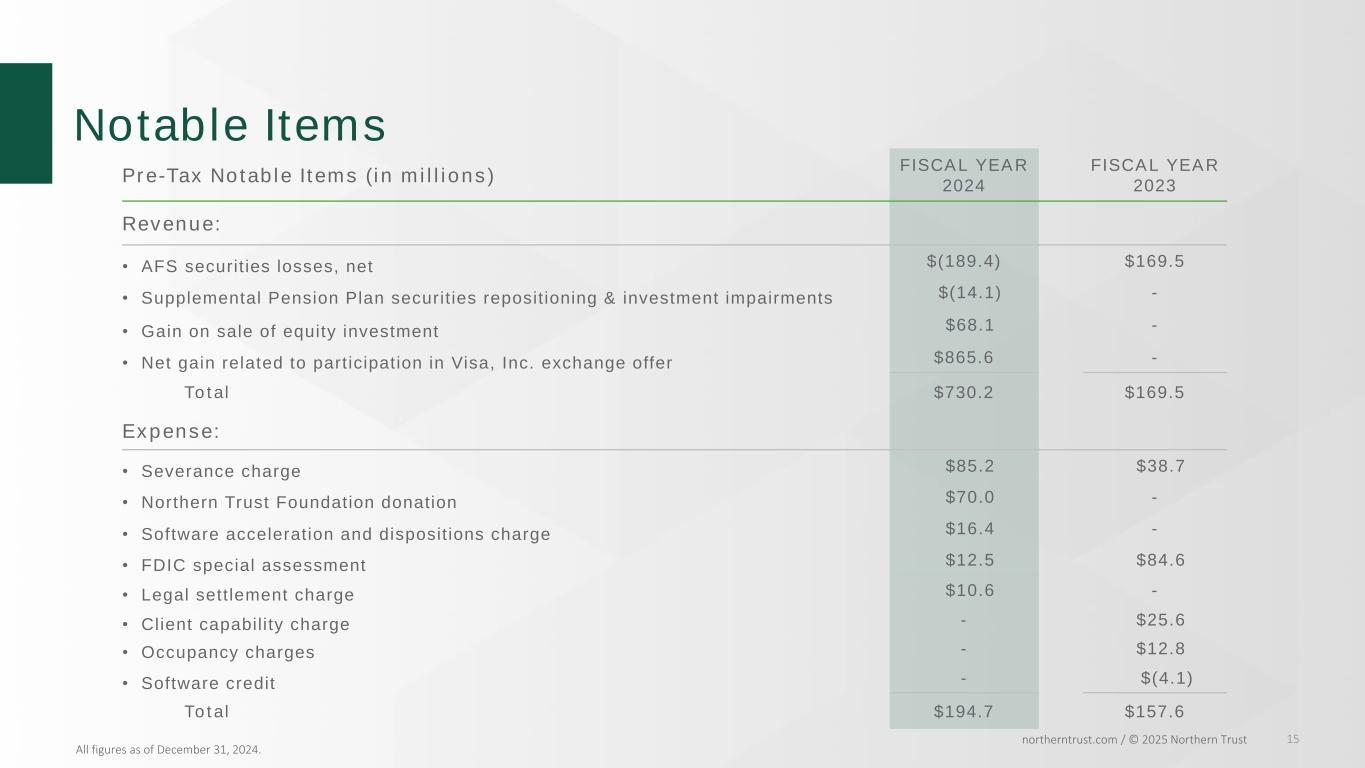 Notable Items

| Pre-Tax Notable Items (in millions) | FISCAL YEAR 2024 | FISCAL YEAR 2023 |
|---|---|---|
| Revenue: | | |
| • AFS securities losses, net | \$(189.4) | \$169.5 |
| • Supplemental Pension Plan securities repositioning & investment impairments | \$(14.1) | - |
| • Gain on sale of equity investment | \$68.1 | - |
| • Net gain related to participation in Visa, Inc. exchange offer | \$865.6 | - |
| Total | \$730.2 | \$169.5 |
| Expense: | | |
| • Severance charge | \$85.2 | \$38.7 |
| • Northern Trust Foundation donation | \$70.0 | - |
| • Software acceleration and dispositions charge | \$16.4 | - |
| • FDIC special assessment | \$12.5 | \$84.6 |
| • Legal settlement charge | \$10.6 | - |
| • Client capability charge | - | \$25.6 |
| • Occupancy charges | - | \$12.8 |
| • Software credit | - | \$(4.1) |
| Total | \$194.7 | \$157.6 |

All figures as of December 31, 2024.

northerntrust.com / © 2025 Northern Trust 15